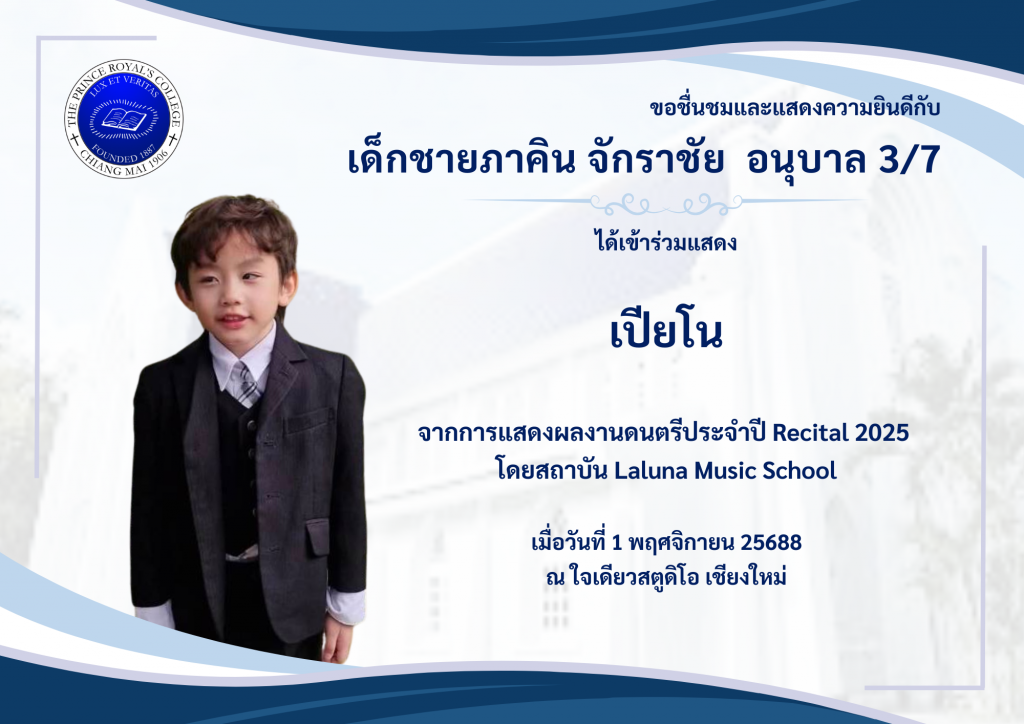 THE PRINCE ROYAL'S COLLEGE
LUX ET VERITAS
FOUNDED 1887
CHIANG MAI 1906

ขอชื่นชมและแสดงความยินดีกับ
เด็กชายภาคิน จักราชัย อนุบาล 3/7

ได้เข้าร่วมแสดง

เปียโน

จากการแสดงผลงานดนตรีประจำปี Recital 2025
โดยสถาบัน Laluna Music School

เมื่อวันที่ 1 พฤศจิกายน 25688
ณ ใจเดียวสตูดิโอ เชียงใหม่